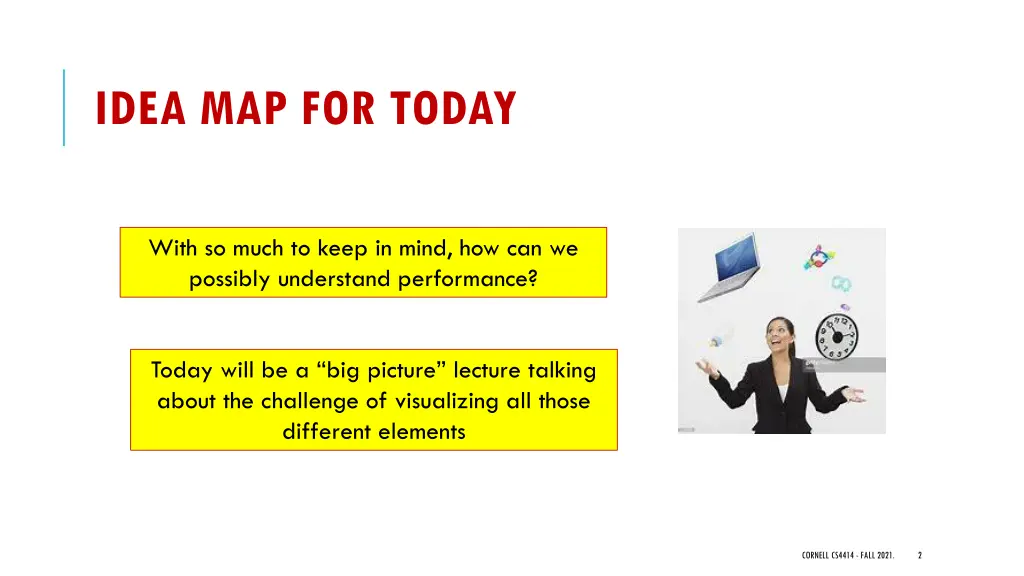 IDEA MAP FOR TODAY

With so much to keep in mind, how can we possibly understand performance?

Today will be a “big picture” lecture talking about the challenge of visualizing all those different elements

CORNELL CS4414 - FALL 2021.

2